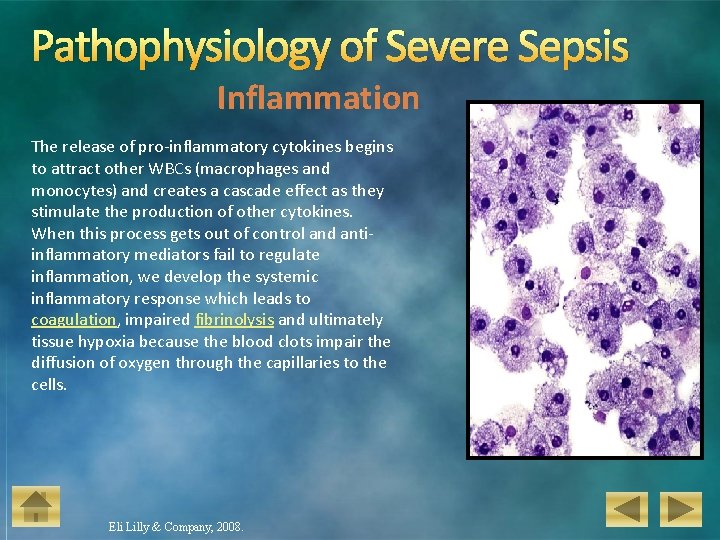 Pathophysiology of Severe Sepsis

Inflammation

The release of pro-inflammatory cytokines begins to attract other WBCs (macrophages and monocytes) and creates a cascade effect as they stimulate the production of other cytokines. When this process gets out of control and anti-inflammatory mediators fail to regulate inflammation, we develop the systemic inflammatory response which leads to coagulation, impaired fibrinolysis and ultimately tissue hypoxia because the blood clots impair the diffusion of oxygen through the capillaries to the cells.

Eli Lilly & Company, 2008.